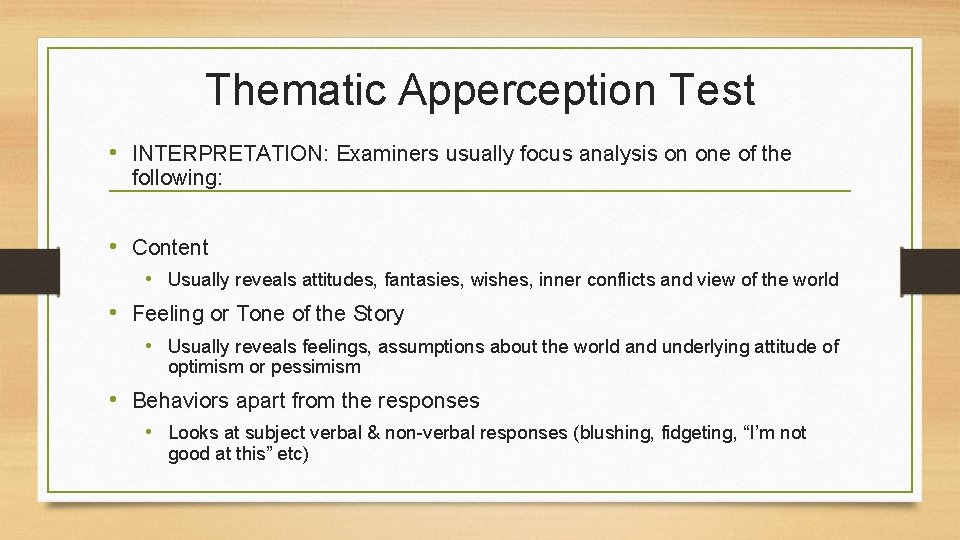 Thematic Apperception Test

• INTERPRETATION: Examiners usually focus analysis on one of the following:

• Content
  • Usually reveals attitudes, fantasies, wishes, inner conflicts and view of the world
• Feeling or Tone of the Story
  • Usually reveals feelings, assumptions about the world and underlying attitude of optimism or pessimism
• Behaviors apart from the responses
  • Looks at subject verbal & non-verbal responses (blushing, fidgeting, “I’m not good at this” etc)